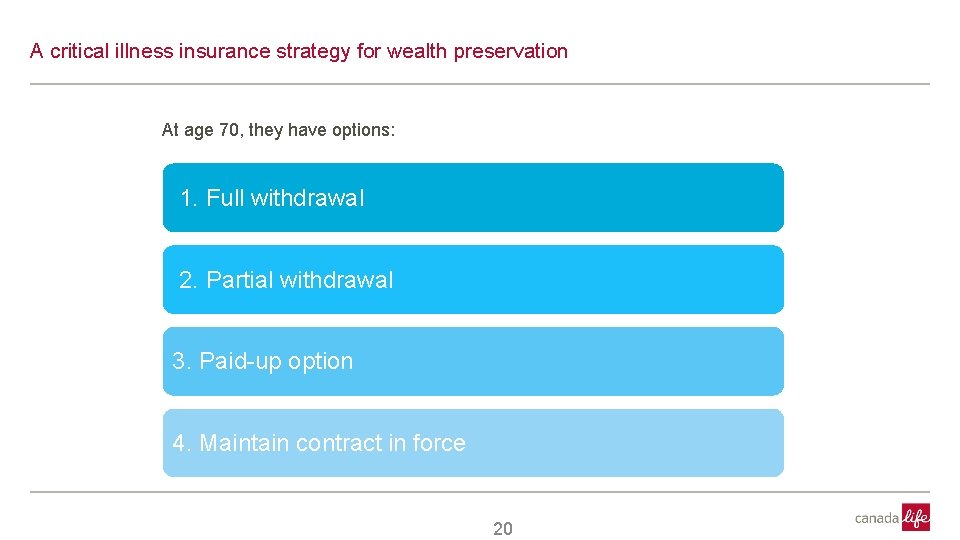 A critical illness insurance strategy for wealth preservation

At age 70, they have options:

1. Full withdrawal

2. Partial withdrawal

3. Paid-up option

4. Maintain contract in force

20

canada life